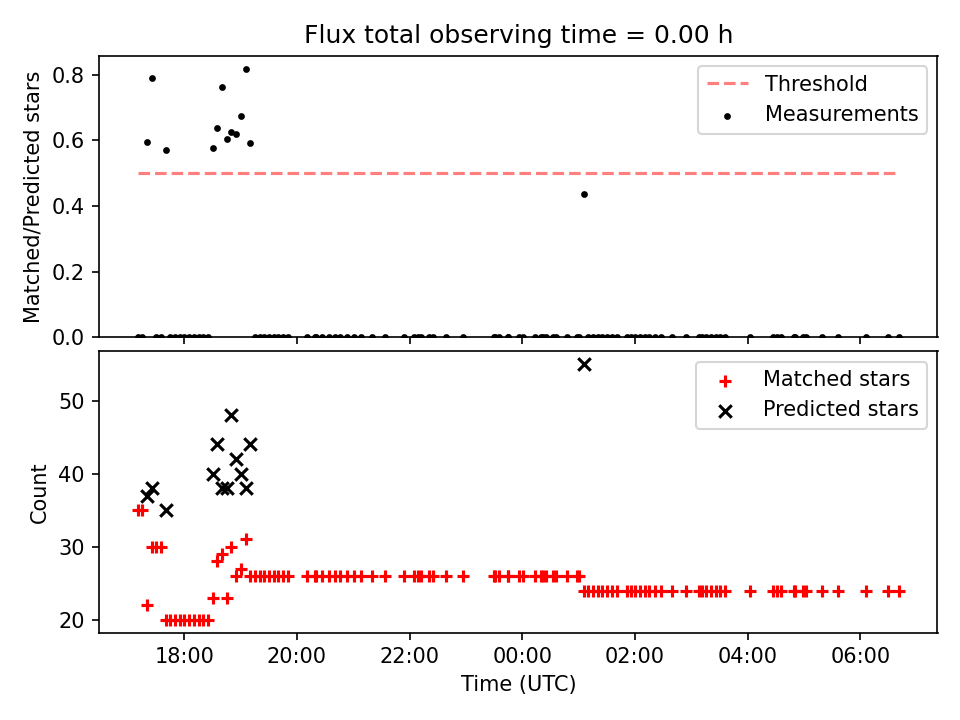 Flux total observing time = 0.00 h

Matched/Predicted stars
0.8
0.6
0.4
0.2
0.0

Threshold
Measurements

Count
50
40
30
20

Matched stars
Predicted stars

18:00
20:00
22:00
00:00
02:00
04:00
06:00
Time (UTC)